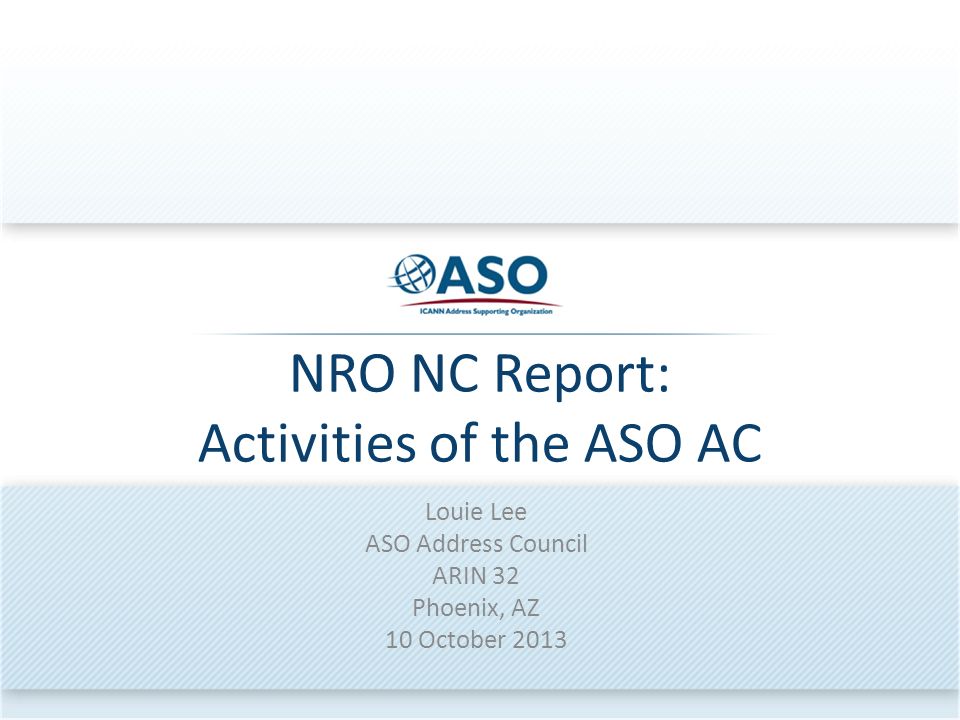 ASO
ICANN Address Supporting Organization

NRO NC Report: Activities of the ASO AC

Louie Lee
ASO Address Council
ARIN 32
Phoenix, AZ
10 October 2013